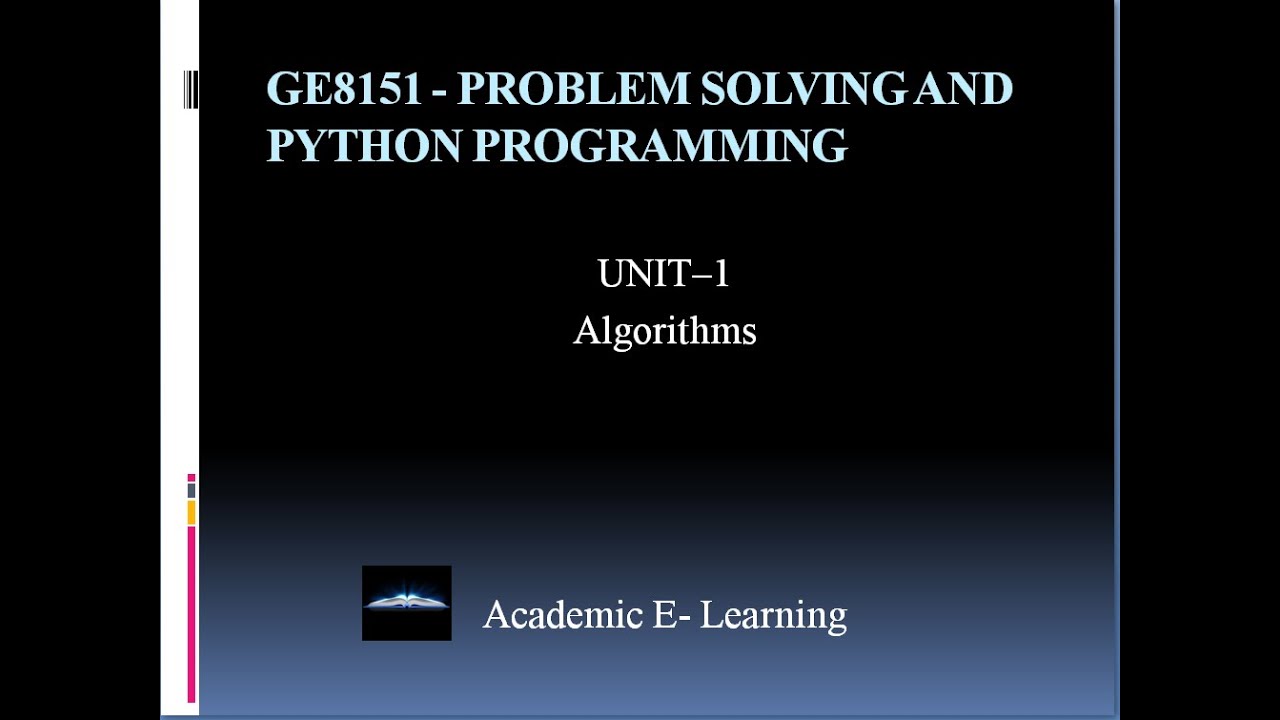 GE8151 - PROBLEM SOLVING AND PYTHON PROGRAMMING

UNIT–1
Algorithms

Academic E- Learning